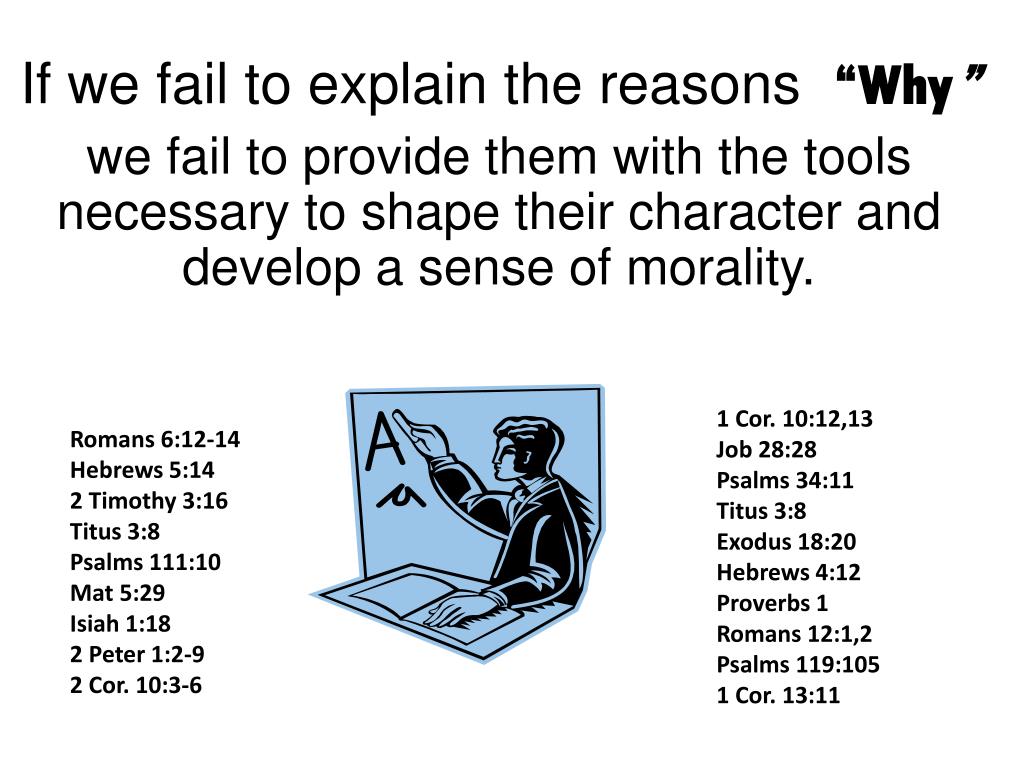 If we fail to explain the reasons “Why ” we fail to provide them with the tools necessary to shape their character and develop a sense of morality.

Romans 6:12-14
Hebrews 5:14
2 Timothy 3:16
Titus 3:8
Psalms 111:10
Mat 5:29
Isiah 1:18
2 Peter 1:2-9
2 Cor. 10:3-6

A

1 Cor. 10:12,13
Job 28:28
Psalms 34:11
Titus 3:8
Exodus 18:20
Hebrews 4:12
Proverbs 1
Romans 12:1,2
Psalms 119:105
1 Cor. 13:11